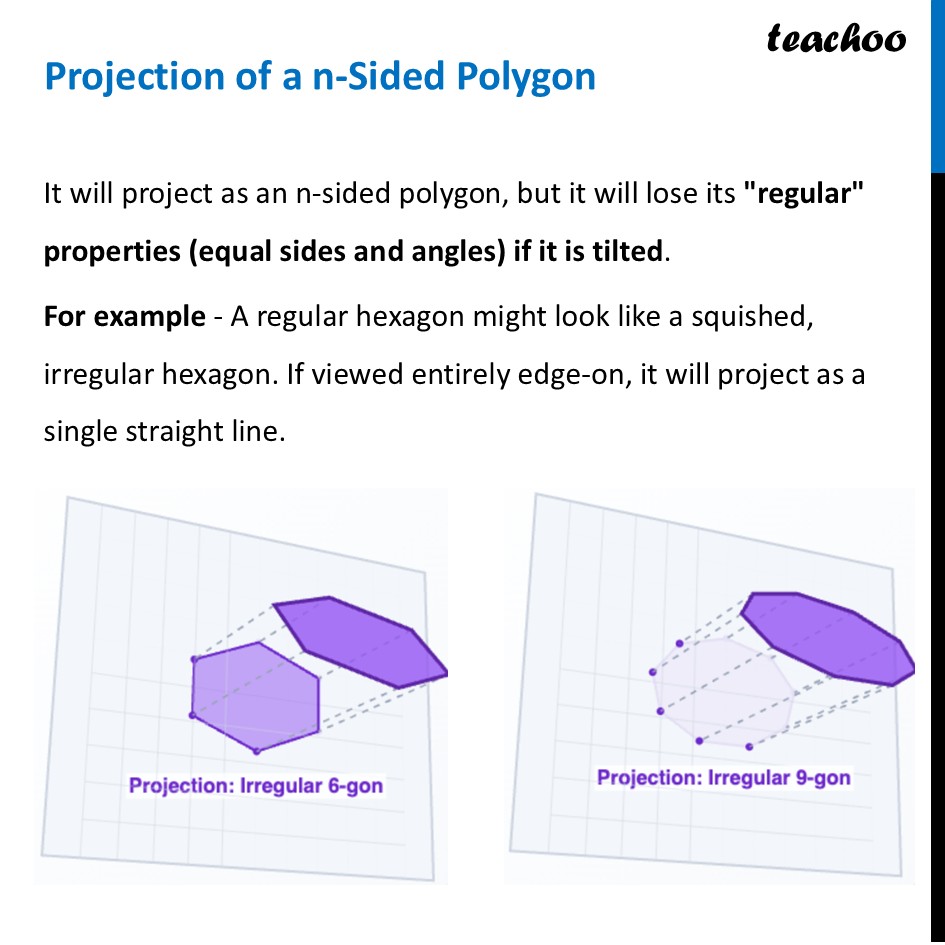 teachoo

Projection of a n-Sided Polygon

It will project as an n-sided polygon, but it will lose its "regular" properties (equal sides and angles) if it is tilted.

For example - A regular hexagon might look like a squished, irregular hexagon. If viewed entirely edge-on, it will project as a single straight line.

Projection: Irregular 6-gon

Projection: Irregular 9-gon